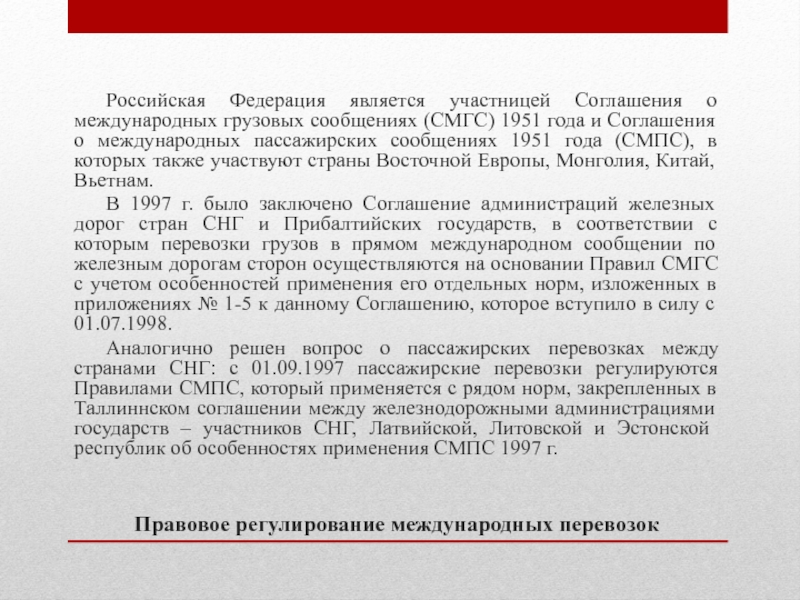 Российская Федерация является участницей Соглашения о международных грузовых сообщениях (СМГС) 1951 года и Соглашения о международных пассажирских сообщениях 1951 года (СМПС), в которых также участвуют страны Восточной Европы, Монголия, Китай, Вьетнам.

В 1997 г. было заключено Соглашение администраций железных дорог стран СНГ и Прибалтийских государств, в соответствии с которым перевозки грузов в прямом международном сообщении по железным дорогам сторон осуществляются на основании Правил СМГС с учетом особенностей применения его отдельных норм, изложенных в приложениях № 1-5 к данному Соглашению, которое вступило в силу с 01.07.1998.

Аналогично решен вопрос о пассажирских перевозках между странами СНГ: с 01.09.1997 пассажирские перевозки регулируются Правилами СМПС, который применяется с рядом норм, закрепленных в Таллиннском соглашении между железнодорожными администрациями государств – участников СНГ, Латвийской, Литовской и Эстонской республик об особенностях применения СМПС 1997 г.

Правовое регулирование международных перевозок